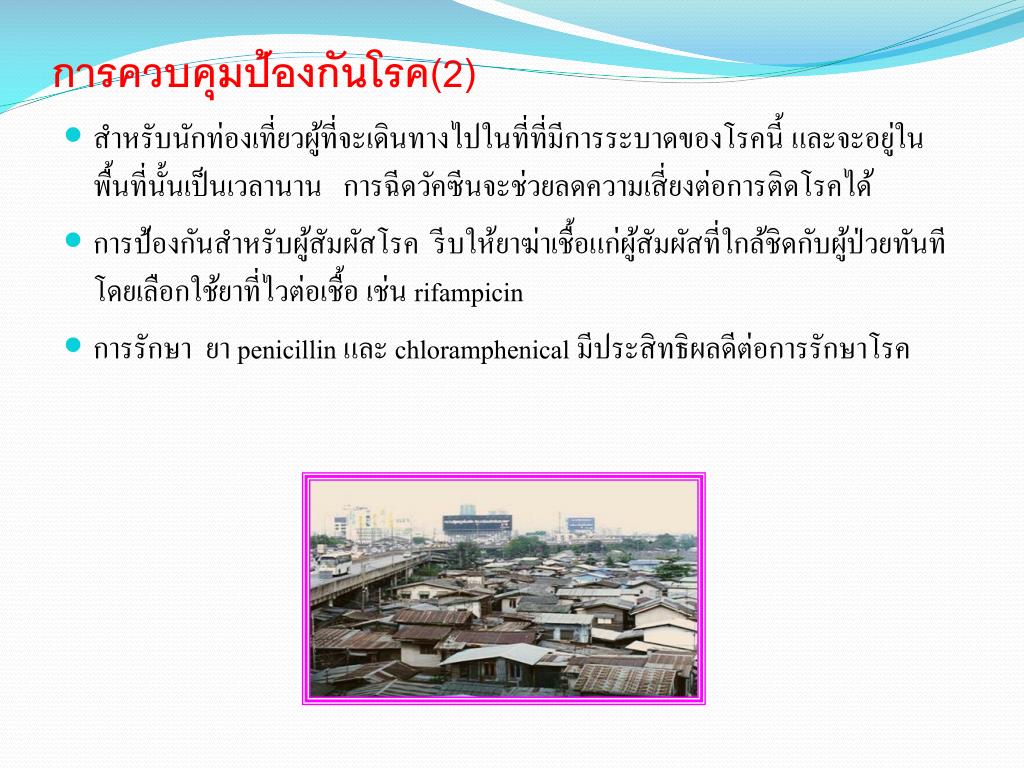 การควบคุมป้องกันโรค(2)

สำหรับนักท่องเที่ยวผู้ที่จะเดินทางไปในที่ที่มีการระบาดของโรคนี้ และจะอยู่ในพื้นที่นั้นเป็นเวลานาน การฉีดวัคซีนจะช่วยลดความเสี่ยงต่อการติดโรคได้

การป้องกันสำหรับผู้สัมผัสโรค รีบให้ยาฆ่าเชื้อแก่ผู้สัมผัสที่ใกล้ชิดกับผู้ป่วยทันที โดยเลือกใช้ยาที่ไวต่อเชื้อ เช่น rifampicin

การรักษา ยา penicillin และ chloramphenical มีประสิทธิผลดีต่อการรักษาโรค